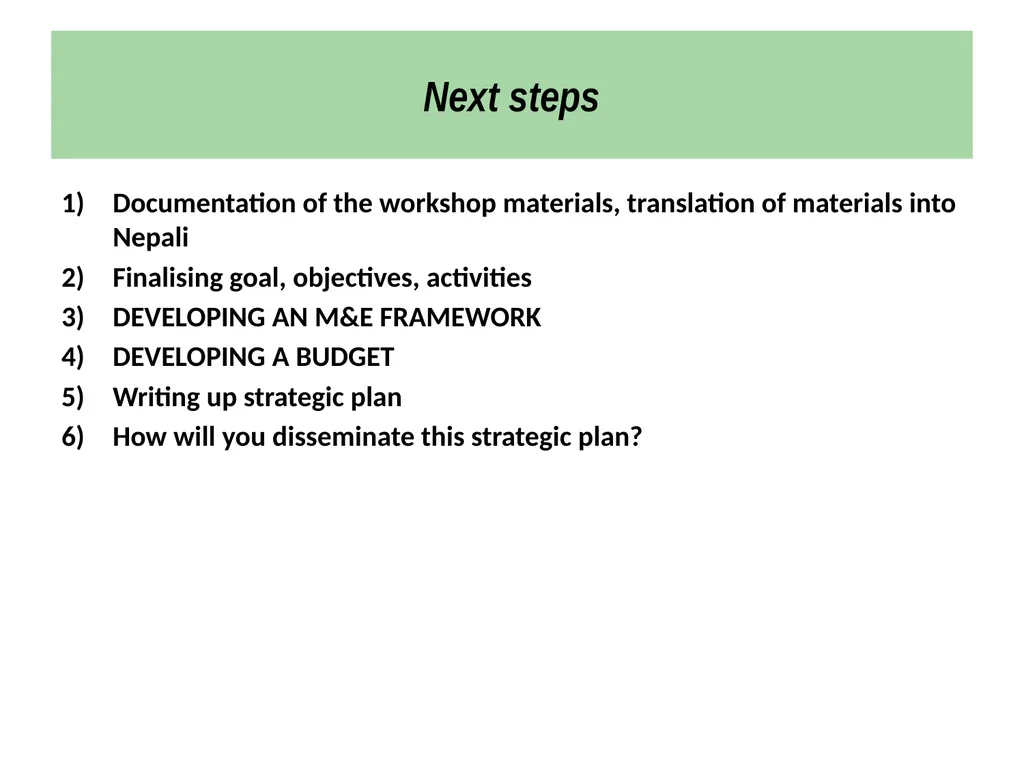 Next steps

1) Documentation of the workshop materials, translation of materials into Nepali
2) Finalising goal, objectives, activities
3) DEVELOPING AN M&E FRAMEWORK
4) DEVELOPING A BUDGET
5) Writing up strategic plan
6) How will you disseminate this strategic plan?